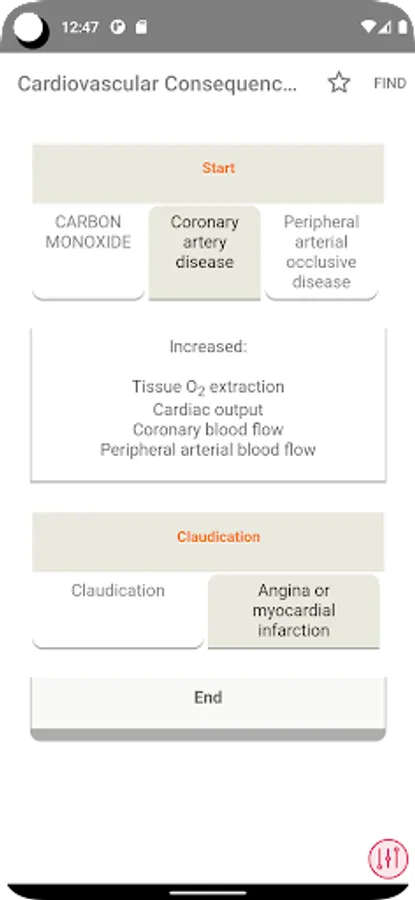 12:47

Cardiovascular Consequenc...

FIND

Start

CARBON MONOXIDE

Coronary artery disease

Peripheral arterial occlusive disease

Increased:

Tissue $O_2$ extraction
Cardiac output
Coronary blood flow
Peripheral arterial blood flow

Claudication

Claudication

Angina or myocardial infarction

End